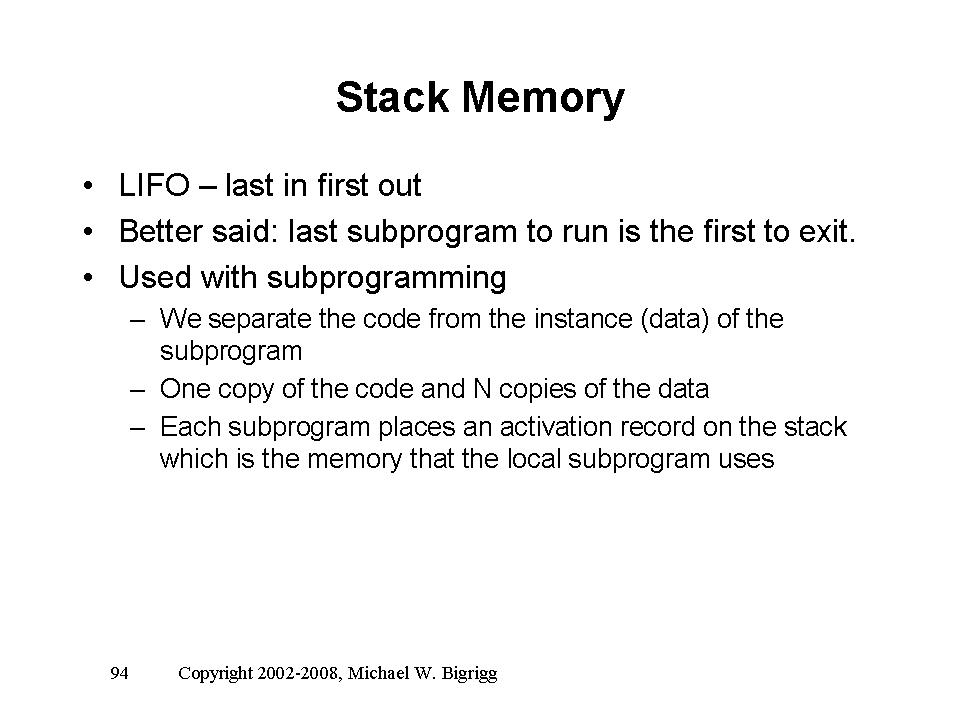 Stack Memory

• LIFO – last in first out
• Better said: last subprogram to run is the first to exit.
• Used with subprogramming
– We separate the code from the instance (data) of the subprogram
– One copy of the code and N copies of the data
– Each subprogram places an activation record on the stack which is the memory that the local subprogram uses

94 Copyright 2002-2008, Michael W. Bigrigg